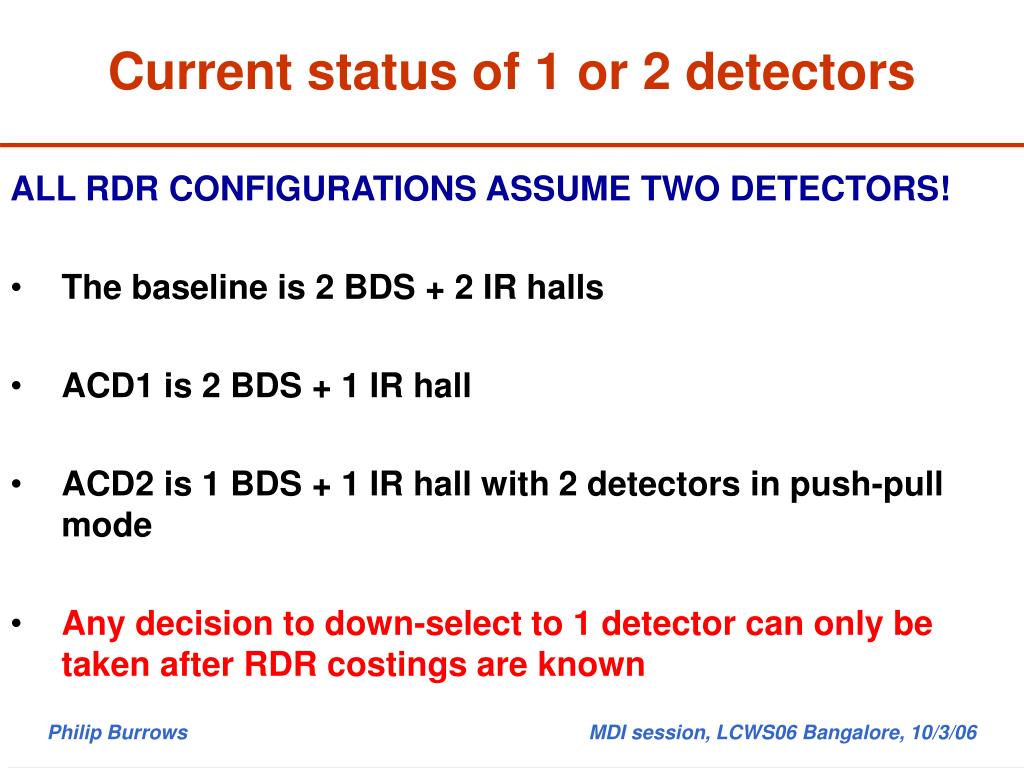 Current status of 1 or 2 detectors

ALL RDR CONFIGURATIONS ASSUME TWO DETECTORS!

• The baseline is 2 BDS + 2 IR halls

• ACD1 is 2 BDS + 1 IR hall

• ACD2 is 1 BDS + 1 IR hall with 2 detectors in push-pull mode

• Any decision to down-select to 1 detector can only be taken after RDR costings are known

Philip Burrows

MDI session, LCWS06 Bangalore, 10/3/06